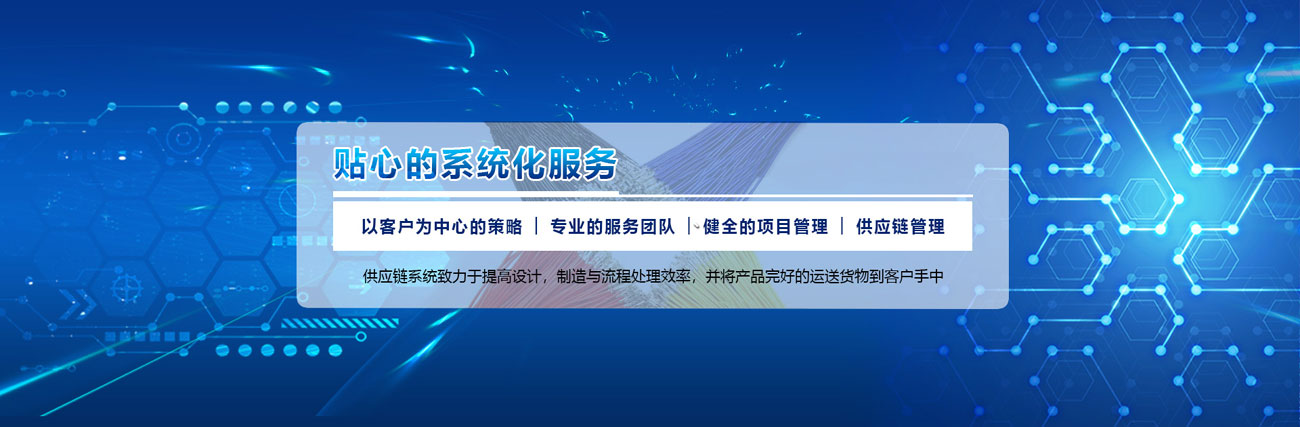 贴心的系统化服务

以客户为中心的策略 | 专业的服务团队 | 健全的项目管理 | 供应链管理

供应链系统致力于提高设计，制造与流程处理效率，并将产品完好的运送货物到客户手中